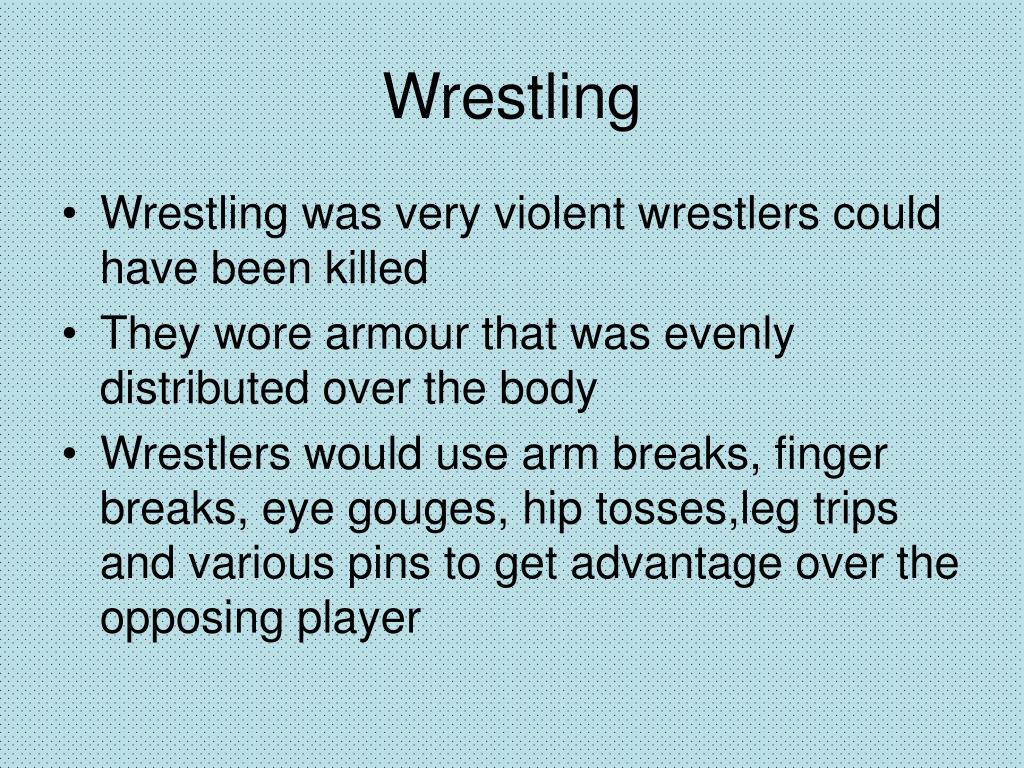 Wrestling

• Wrestling was very violent wrestlers could have been killed
• They wore armour that was evenly distributed over the body
• Wrestlers would use arm breaks, finger breaks, eye gouges, hip tosses,leg trips and various pins to get advantage over the opposing player